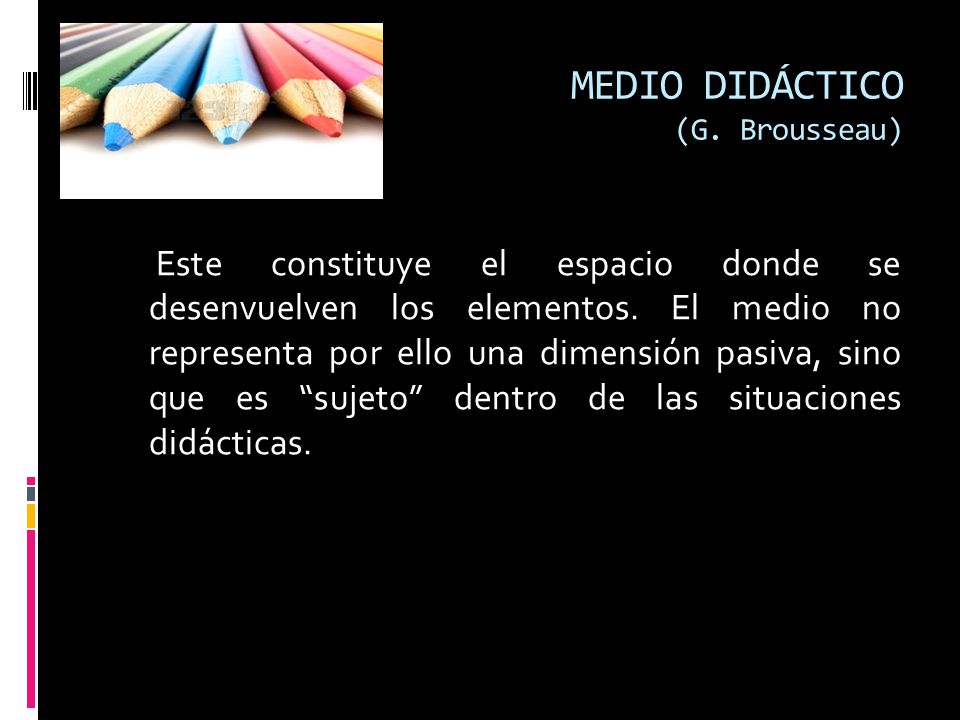 MEDIO DIDÁCTICO
(G. Brousseau)

Este constituye el espacio donde se desenvuelven los elementos. El medio no representa por ello una dimensión pasiva, sino que es “sujeto” dentro de las situaciones didácticas.